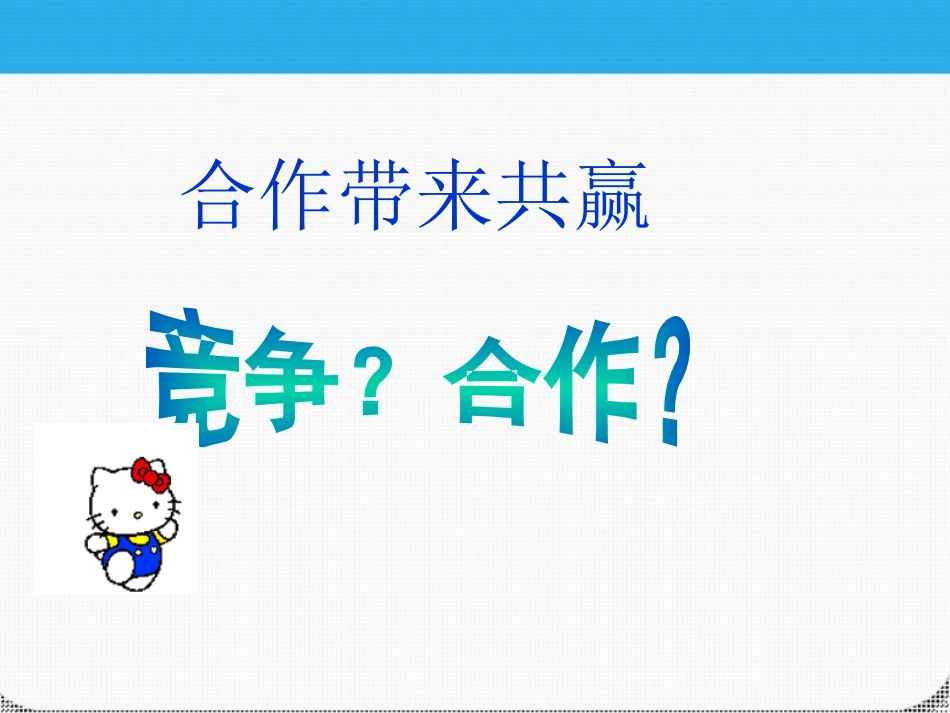 合作带来共赢

竞争？合作?